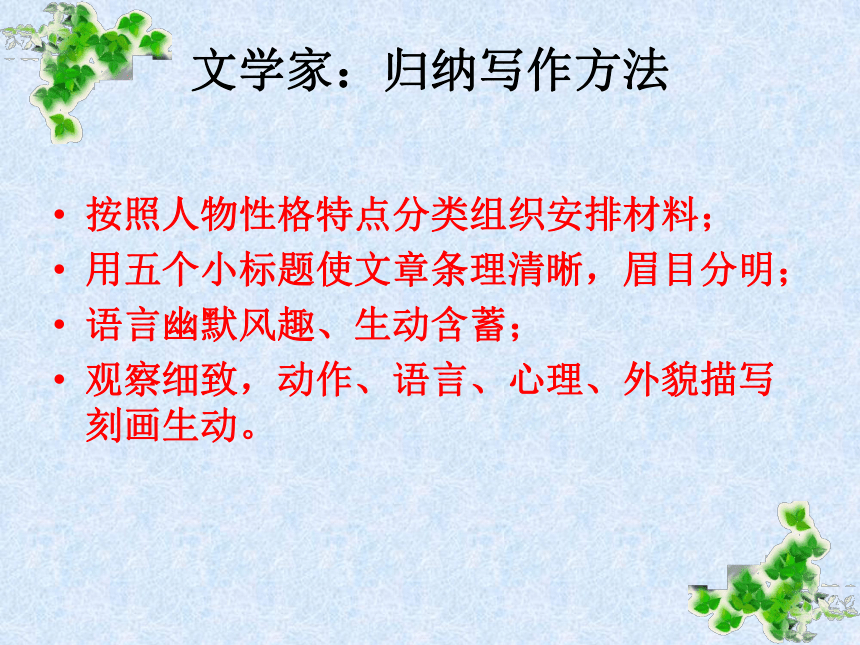 文学家：归纳写作方法

• 按照人物性格特点分类组织安排材料；
• 用五个小标题使文章条理清晰，眉目分明；
• 语言幽默风趣、生动含蓄；
• 观察细致，动作、语言、心理、外貌描写刻画生动。